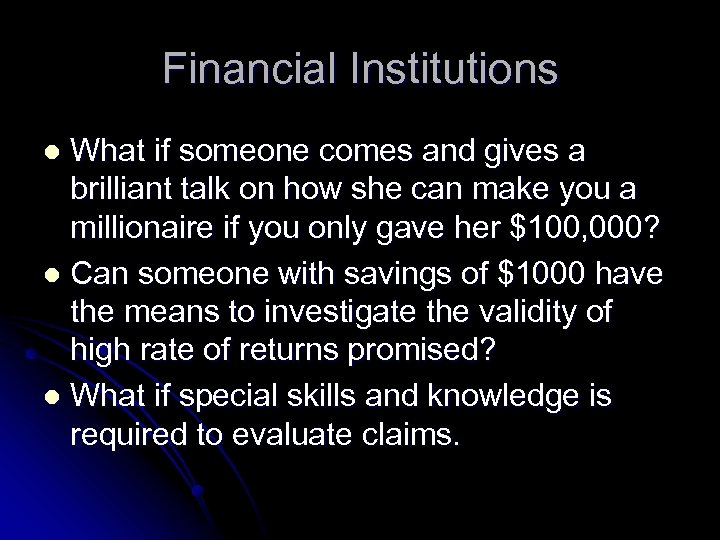 Financial Institutions

- What if someone comes and gives a brilliant talk on how she can make you a millionaire if you only gave her \$100,000?
- Can someone with savings of \$1000 have the means to investigate the validity of high rate of returns promised?
- What if special skills and knowledge is required to evaluate claims.